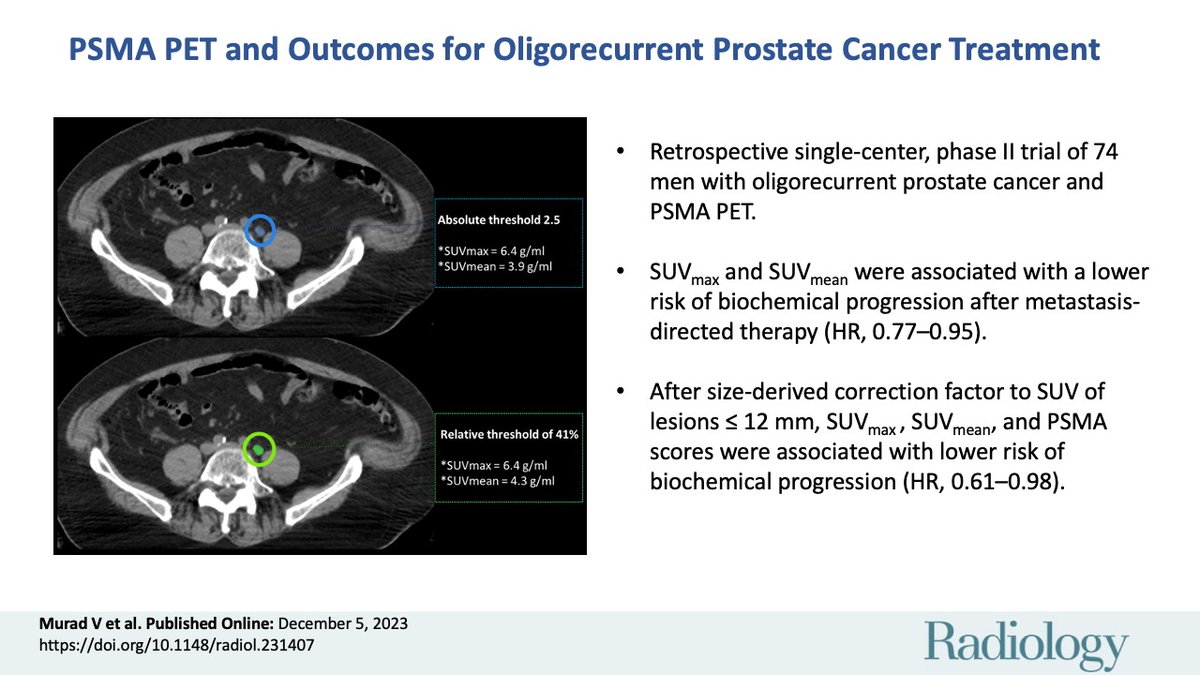 PSMA PET and Outcomes for Oligorecurrent Prostate Cancer Treatment

Absolute threshold 2.5

*SUVmax = 6.4 g/ml
*SUVmean = 3.9 g/ml

Relative threshold of 41%

*SUVmax = 6.4 g/ml
*SUVmean = 4.3 g/ml

• Retrospective single-center, phase II trial of 74 men with oligorecurrent prostate cancer and PSMA PET.

• $SUV_{max}$ and $SUV_{mean}$ were associated with a lower risk of biochemical progression after metastasis-directed therapy (HR, 0.77–0.95).

• After size-derived correction factor to SUV of lesions ≤ 12 mm, $SUV_{max}$ , $SUV_{mean}$, and PSMA scores were associated with lower risk of biochemical progression (HR, 0.61–0.98).

Murad V et al. Published Online: December 5, 2023
https://doi.org/10.1148/radiol.231407

Radiology